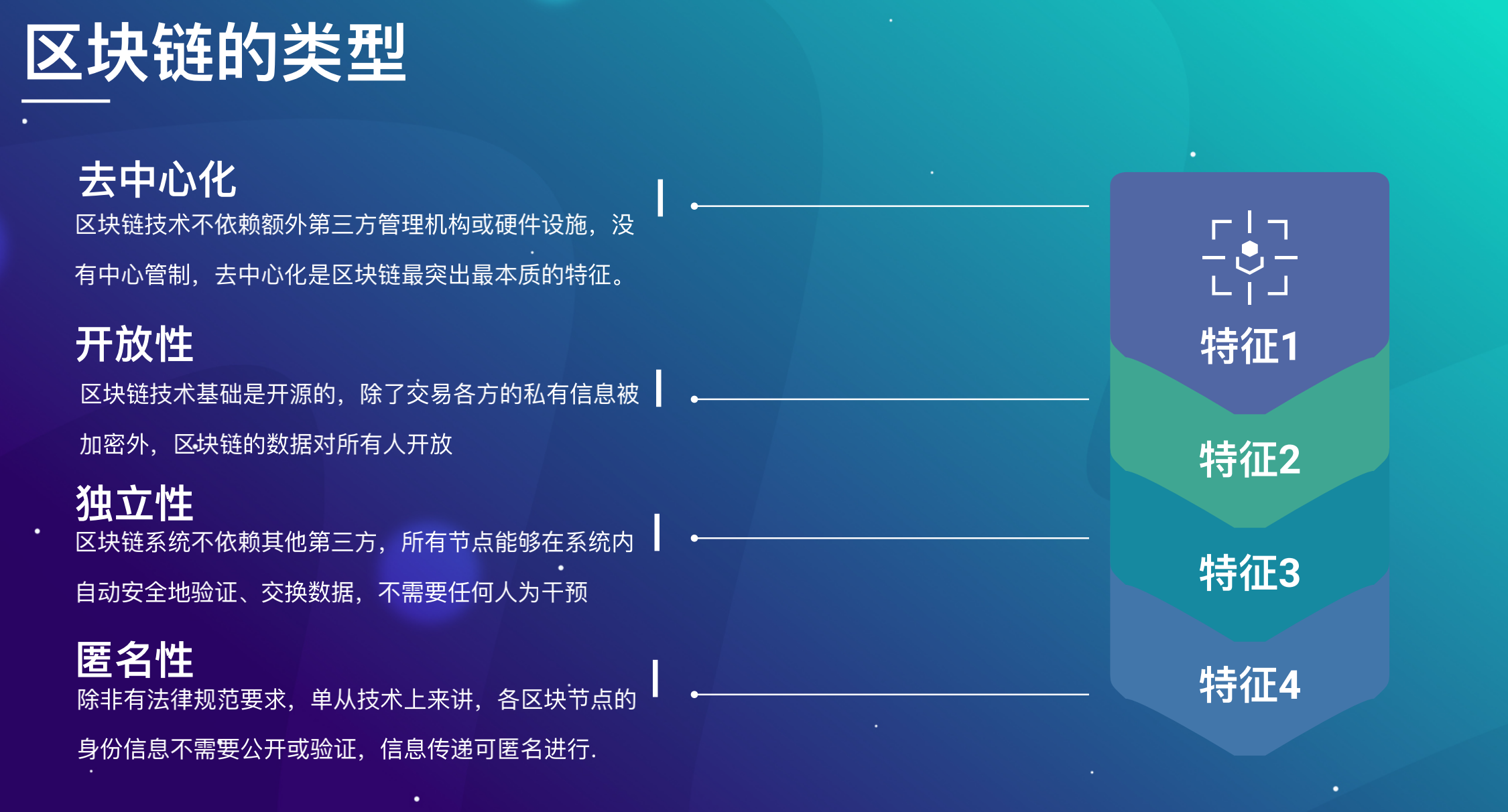 区块链的类型

去中心化
区块链技术不依赖额外第三方管理机构或硬件设施，没有中心管制，去中心化是区块链最突出最本质的特征。

开放性
区块链技术基础是开源的，除了交易各方的私有信息被加密外，区块链的数据对所有人开放

独立性
区块链系统不依赖其他第三方，所有节点能够在系统内自动安全地验证、交换数据，不需要任何人为干预

匿名性
除非有法律规范要求，单从技术上来讲，各区块节点的身份信息不需要公开或验证，信息传递可匿名进行.

特征1
特征2
特征3
特征4